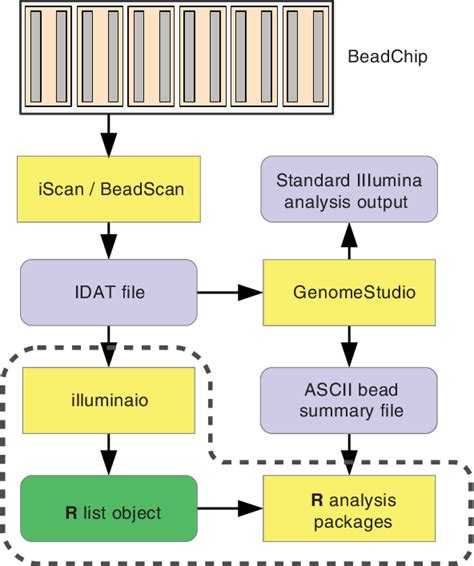 BeadChip

iScan / BeadScan

Standard Illumina analysis output

IDAT file

GenomeStudio

illuminaio

ASCII bead summary file

R list object

R analysis packages